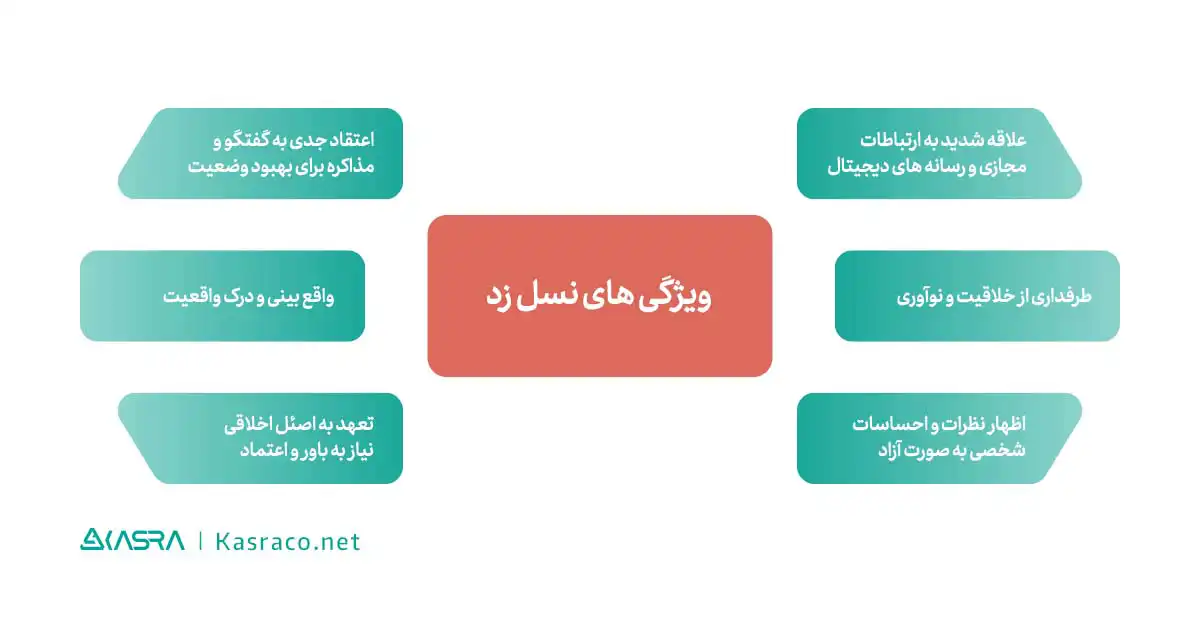 ویژگی های نسل زد

علاقه شدید به ارتباطات مجازی و رسانه های دیجیتال

طرفداری از خلاقیت و نوآوری

اظهار نظرات و احساسات شخصی به صورت آزاد

اعتقاد جدی به گفتگو و مذاکره برای بهبود وضعیت

واقع بینی و درک واقعیت

تعهد به اصئل اخلاقی نیاز به باور و اعتماد

KASRA | Kasraco.net